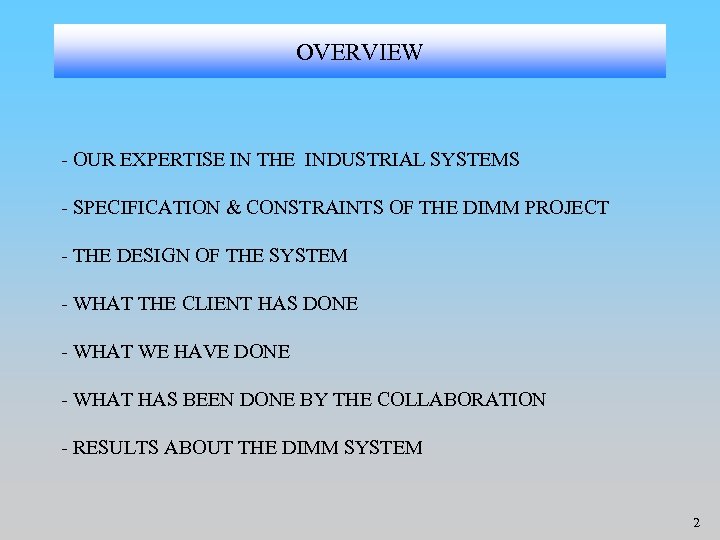 OVERVIEW

- OUR EXPERTISE IN THE INDUSTRIAL SYSTEMS

- SPECIFICATION & CONSTRAINTS OF THE DIMM PROJECT

- THE DESIGN OF THE SYSTEM

- WHAT THE CLIENT HAS DONE

- WHAT WE HAVE DONE

- WHAT HAS BEEN DONE BY THE COLLABORATION

- RESULTS ABOUT THE DIMM SYSTEM

2